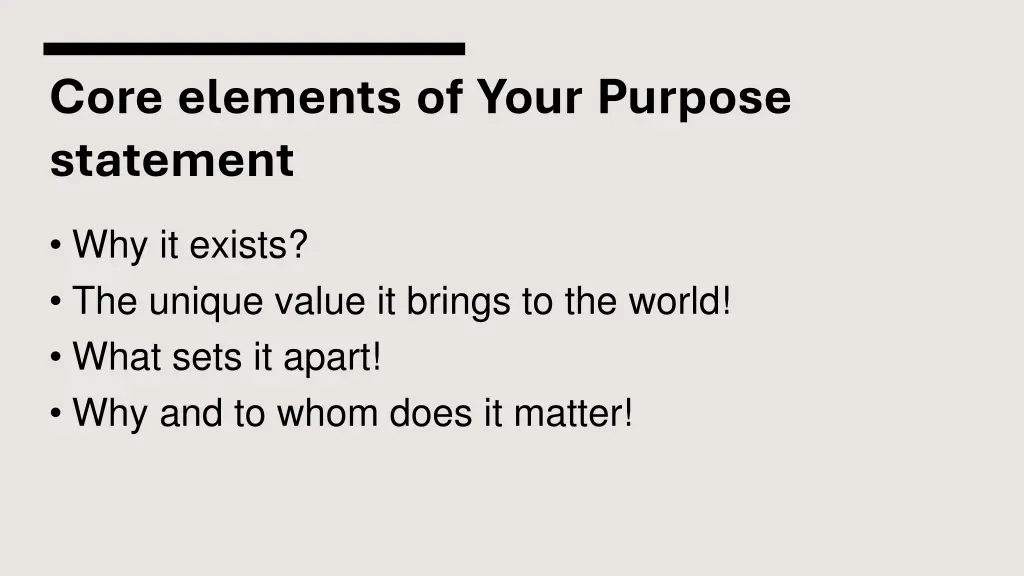 Core elements of Your Purpose statement

• Why it exists?
• The unique value it brings to the world!
• What sets it apart!
• Why and to whom does it matter!